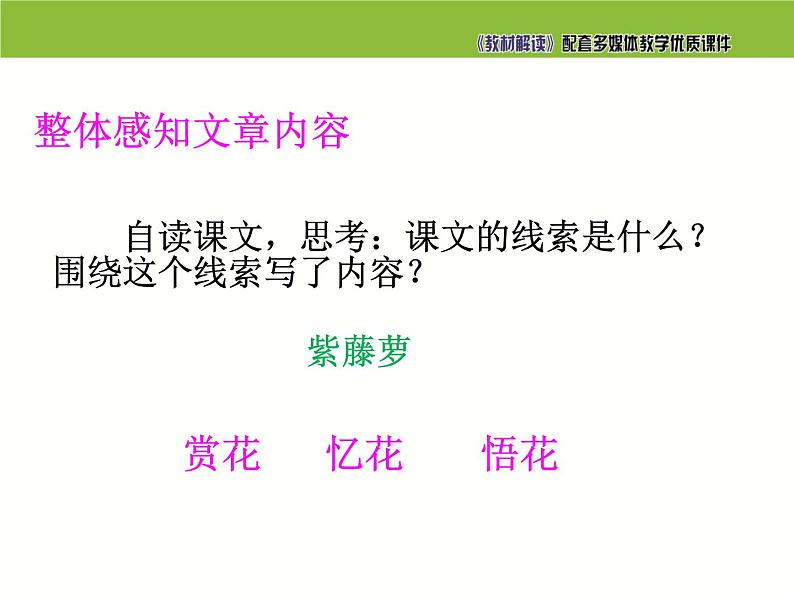 《教材解读》配套多媒体教学优质课件

整体感知文章内容

自读课文，思考：课文的线索是什么？围绕这个线索写了内容？

紫藤萝

赏花　　忆花　　悟花